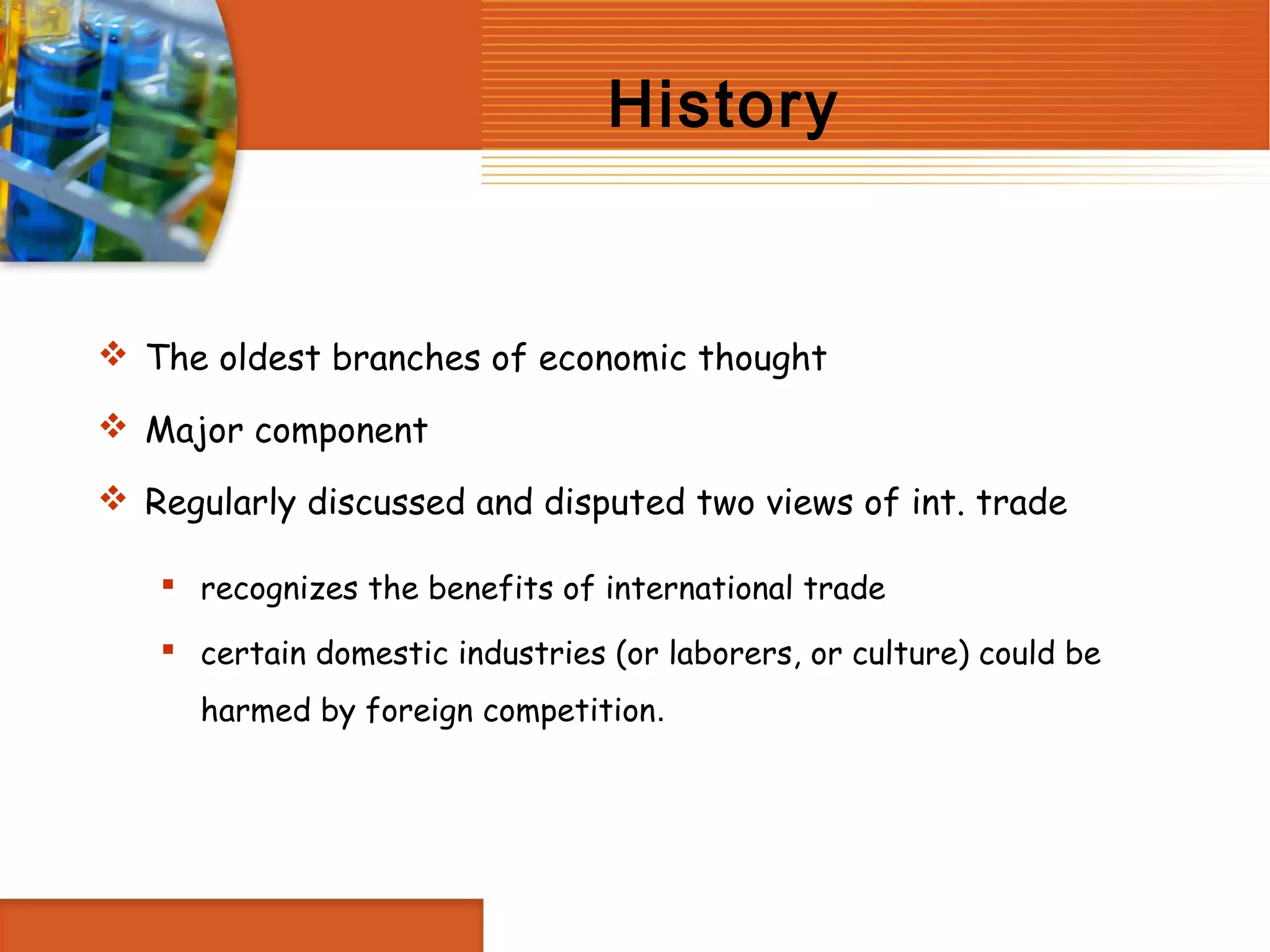 History

❖ The oldest branches of economic thought

❖ Major component

❖ Regularly discussed and disputed two views of int. trade

▪ recognizes the benefits of international trade

▪ certain domestic industries (or laborers, or culture) could be harmed by foreign competition.